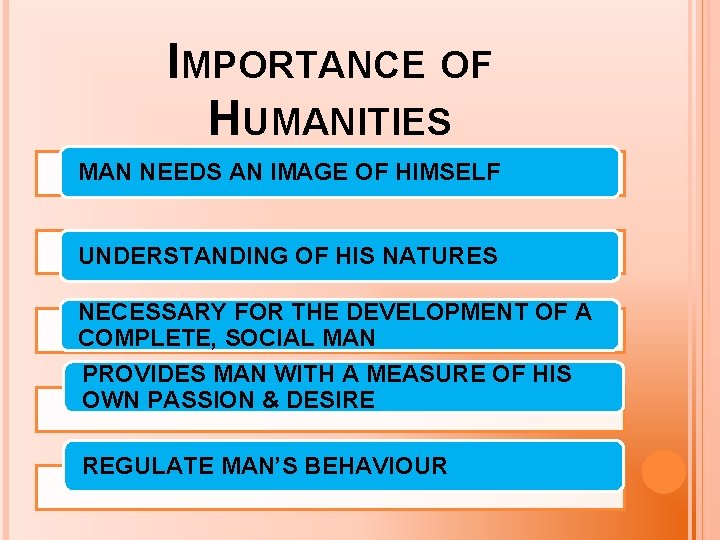 IMPORTANCE OF HUMANITIES

MAN NEEDS AN IMAGE OF HIMSELF

UNDERSTANDING OF HIS NATURES

NECESSARY FOR THE DEVELOPMENT OF A COMPLETE, SOCIAL MAN

PROVIDES MAN WITH A MEASURE OF HIS OWN PASSION & DESIRE

REGULATE MAN'S BEHAVIOUR